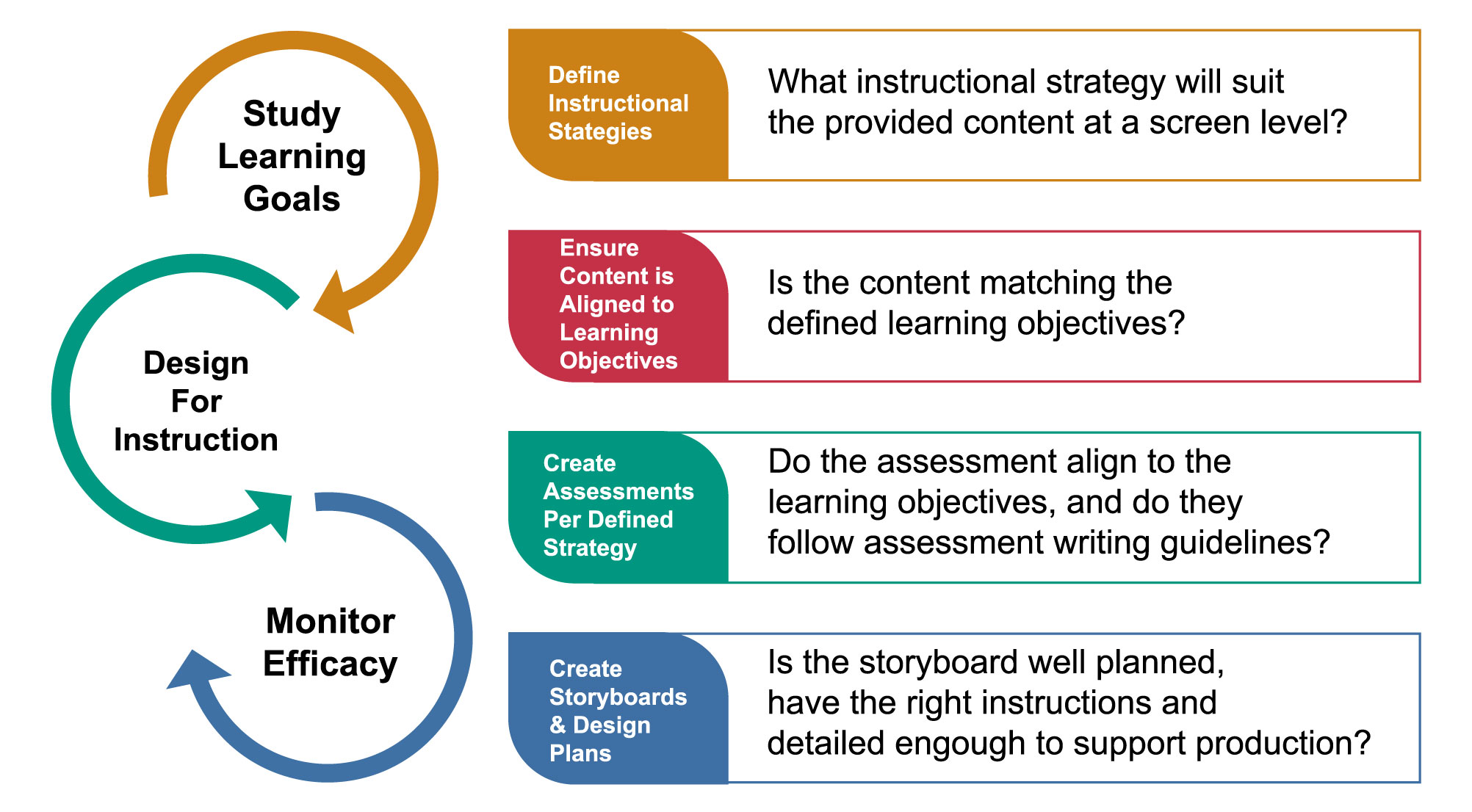 Study Learning Goals

Design For Instruction

Monitor Efficacy

Define Instructional Stategies

What instructional strategy will suit the provided content at a screen level?

Ensure Content is Aligned to Learning Objectives

Is the content matching the defined learning objectives?

Create Assessments Per Defined Strategy

Do the assessment align to the learning objectives, and do they follow assessment writing guidelines?

Create Storyboards & Design Plans

Is the storyboard well planned, have the right instructions and detailed engough to support production?